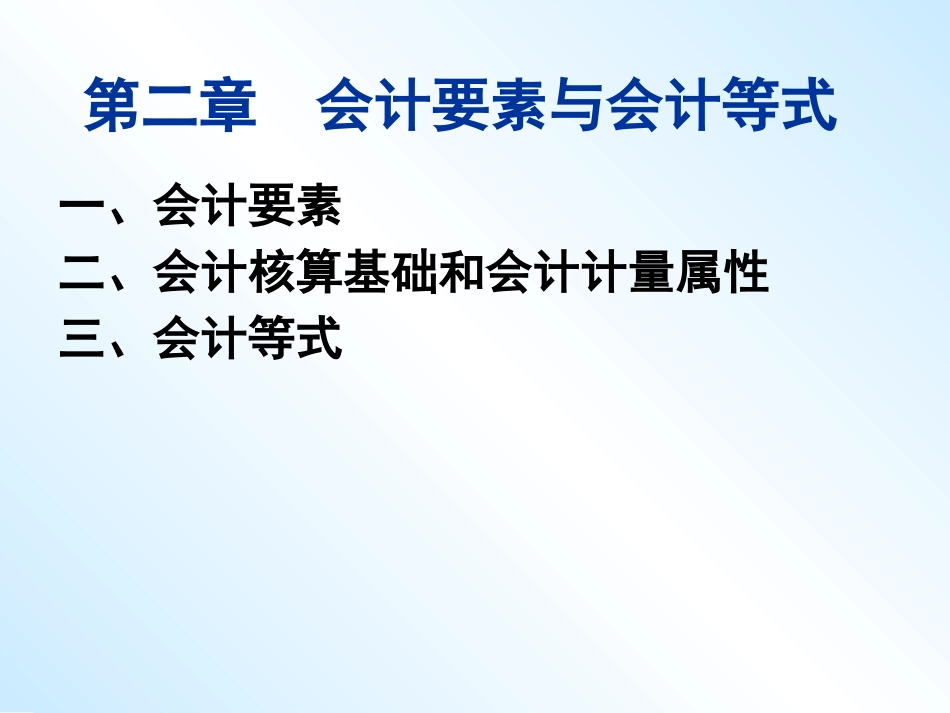 第二章　会计要素与会计等式

一、会计要素
二、会计核算基础和会计计量属性
三、会计等式